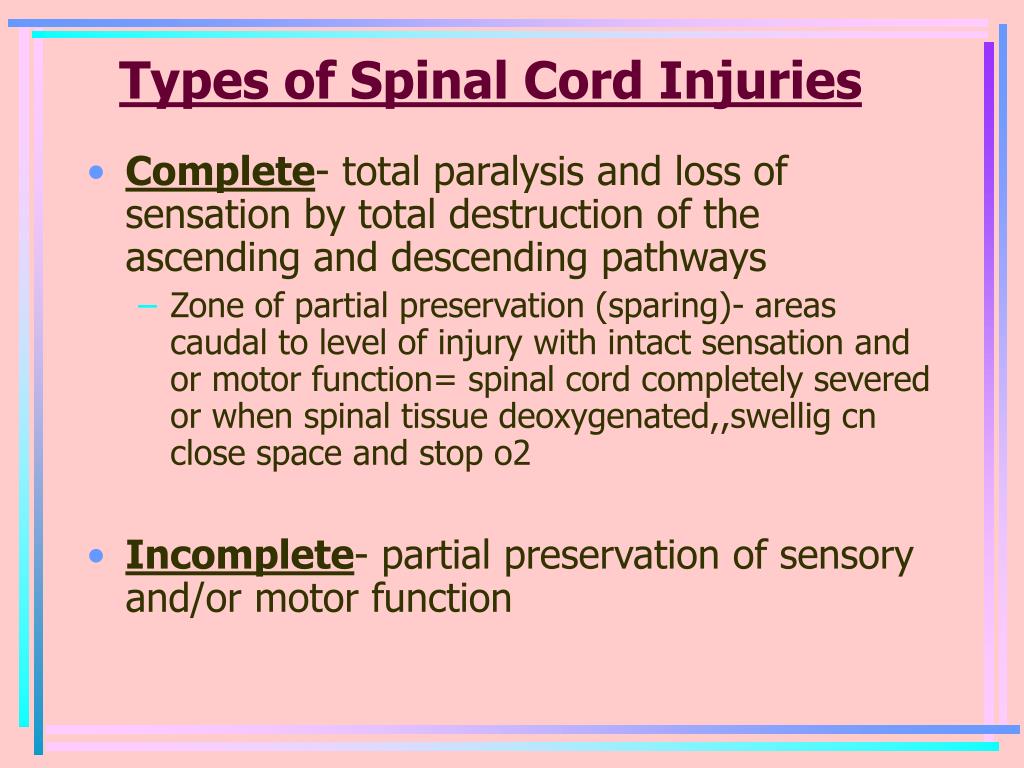 Types of Spinal Cord Injuries

• Complete- total paralysis and loss of sensation by total destruction of the ascending and descending pathways

– Zone of partial preservation (sparing)- areas caudal to level of injury with intact sensation and or motor function= spinal cord completely severed or when spinal tissue deoxygenated,,swellig cn close space and stop o2

• Incomplete- partial preservation of sensory and/or motor function